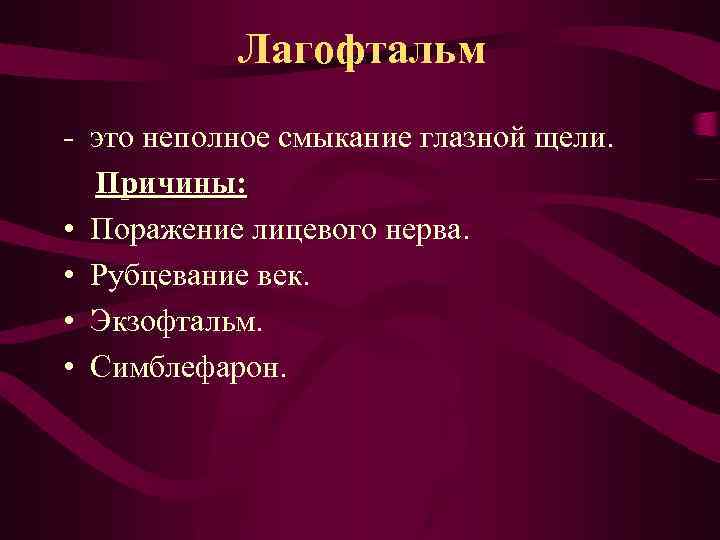 Лагофтальм

- это неполное смыкание глазной щели.

Причины:

• Поражение лицевого нерва.
• Рубцевание век.
• Экзофтальм.
• Симблефарон.